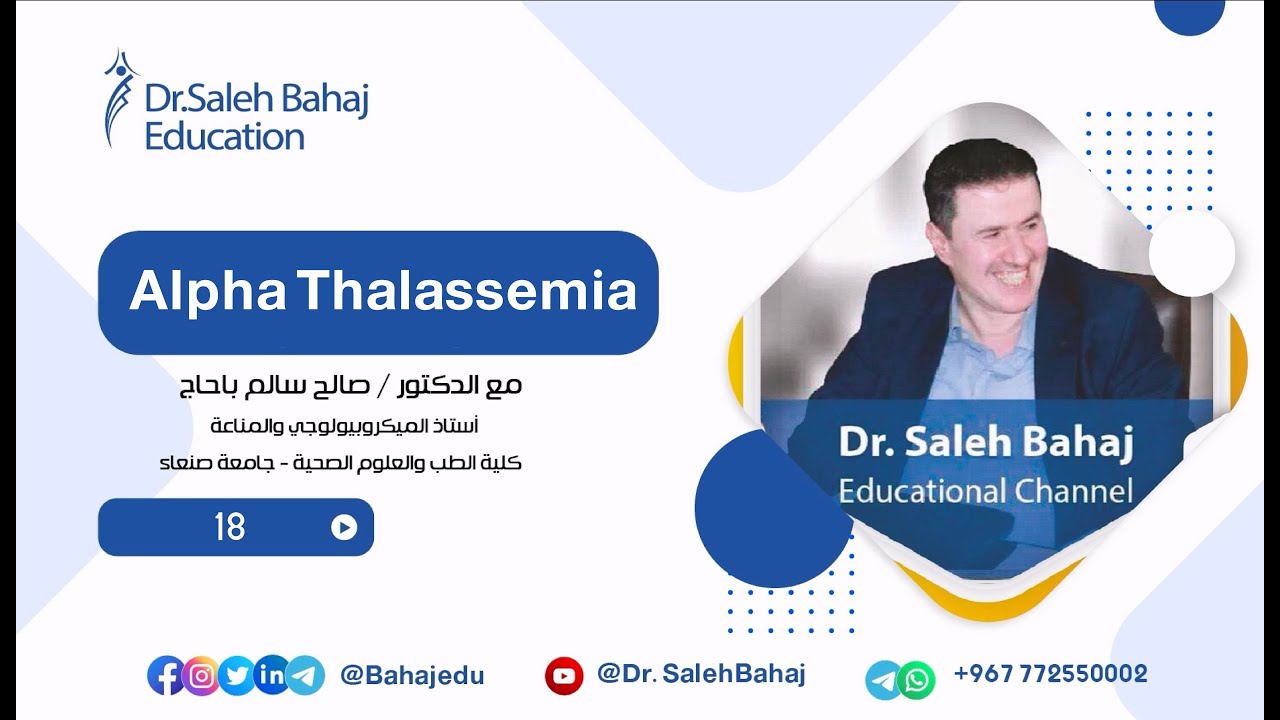 Dr.Saleh Bahaj Education

Alpha Thalassemia

مع الدكتور / صالح سالم باحاج

أستاذ الميكروبيولوجي والمناعة

كلية الطب والعلوم الصحية - جامعة صنعاء

18

Dr. Saleh Bahaj
Educational Channel

@Bahajedu

@Dr. SalehBahaj

+967 772550002